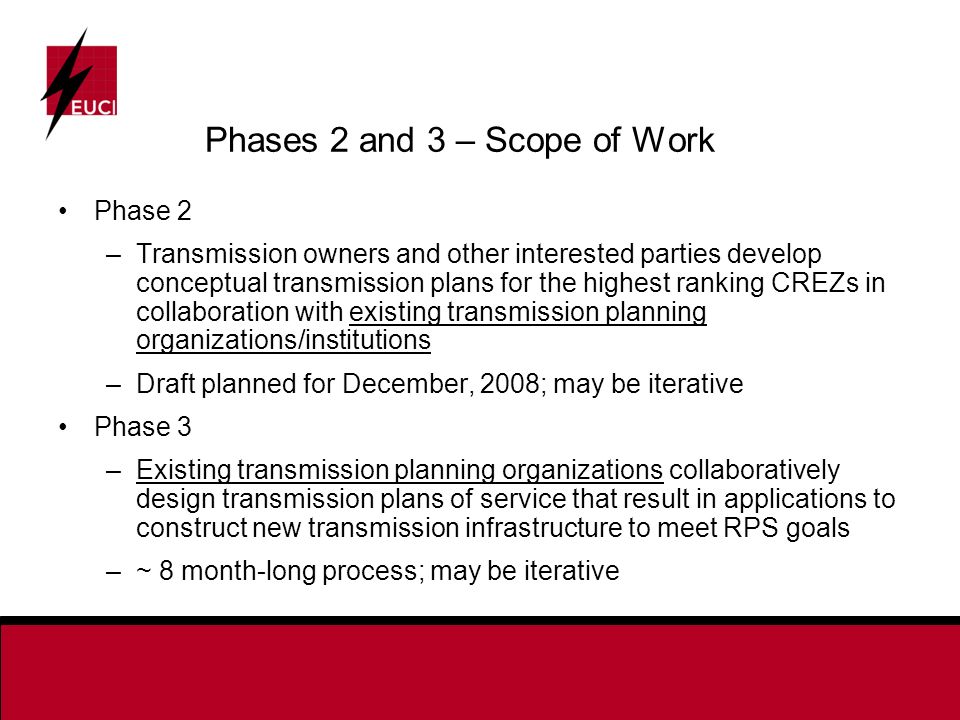 EUCI

Phases 2 and 3 – Scope of Work

• Phase 2
– Transmission owners and other interested parties develop conceptual transmission plans for the highest ranking CREZs in collaboration with existing transmission planning organizations/institutions
– Draft planned for December, 2008; may be iterative

• Phase 3
– Existing transmission planning organizations collaboratively design transmission plans of service that result in applications to construct new transmission infrastructure to meet RPS goals
– ~ 8 month-long process; may be iterative